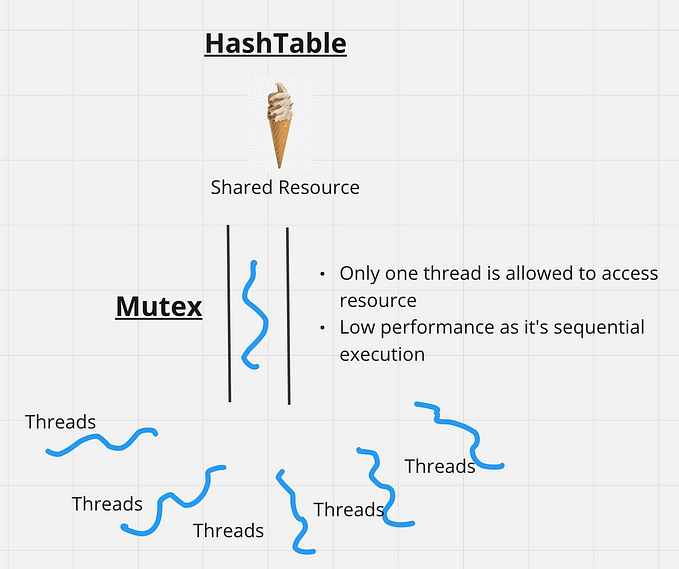 HashTable

Shared Resource

Mutex

• Only one thread is allowed to access resource
• Low performance as it's sequential execution

Threads

Threads

Threads

Threads

Threads